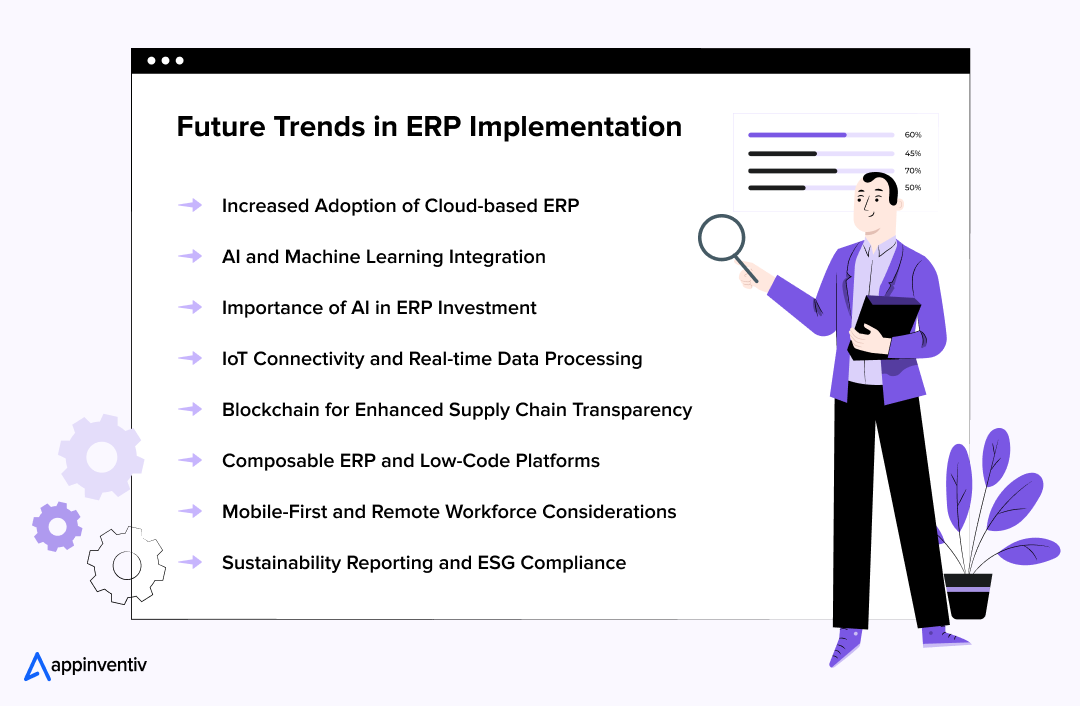 Future Trends in ERP Implementation

60%
45%
70%
50%

Increased Adoption of Cloud-based ERP

AI and Machine Learning Integration

Importance of AI in ERP Investment

IoT Connectivity and Real-time Data Processing

Blockchain for Enhanced Supply Chain Transparency

Composable ERP and Low-Code Platforms

Mobile-First and Remote Workforce Considerations

Sustainability Reporting and ESG Compliance

appinventiv